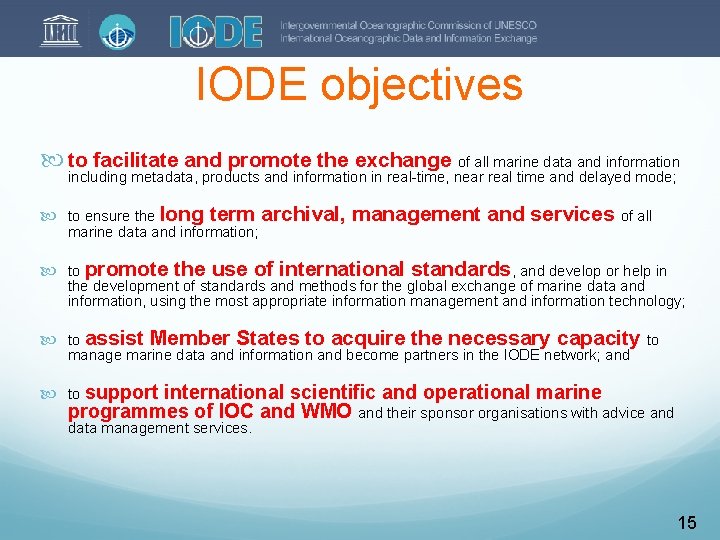 IODE

Intergovernmental Oceanographic Commission of UNESCO
International Oceanographic Data and Information Exchange

IODE objectives

to facilitate and promote the exchange of all marine data and information including metadata, products and information in real-time, near real time and delayed mode;

to ensure the long term archival, management and services of all marine data and information;

to promote the use of international standards, and develop or help in the development of standards and methods for the global exchange of marine data and information, using the most appropriate information management and information technology;

to assist Member States to acquire the necessary capacity to manage marine data and information and become partners in the IODE network; and

to support international scientific and operational marine programmes of IOC and WMO and their sponsor organisations with advice and data management services.

15